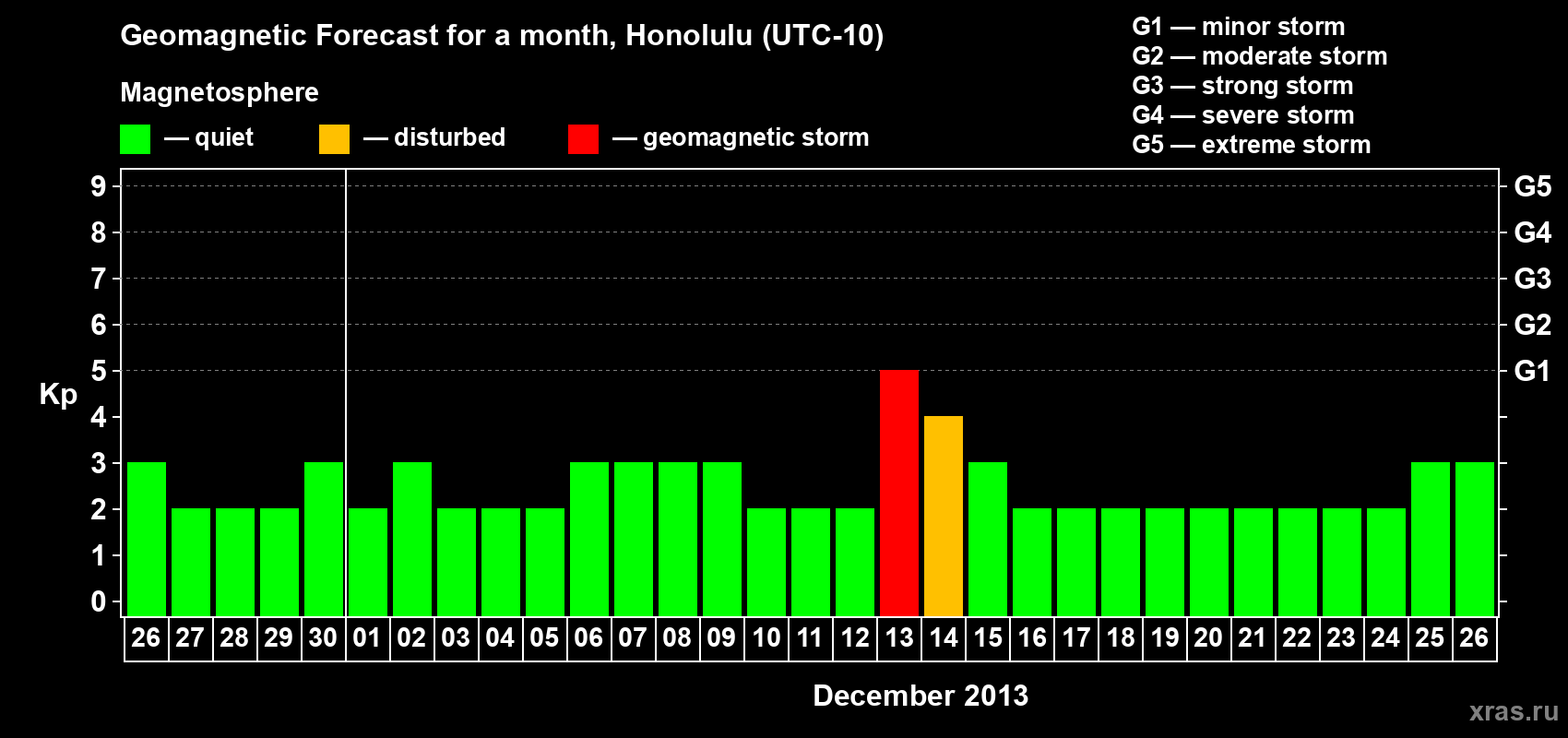 Geomagnetic Forecast for a month, Honolulu (UTC-10)

Magnetosphere

— quiet — disturbed — geomagnetic storm

G1 — minor storm
G2 — moderate storm
G3 — strong storm
G4 — severe storm
G5 — extreme storm

Kp

9
8
7
6
5
4
3
2
1
0

G5
G4
G3
G2
G1

26 27 28 29 30 01 02 03 04 05 06 07 08 09 10 11 12 13 14 15 16 17 18 19 20 21 22 23 24 25 26

December 2013

xras.ru